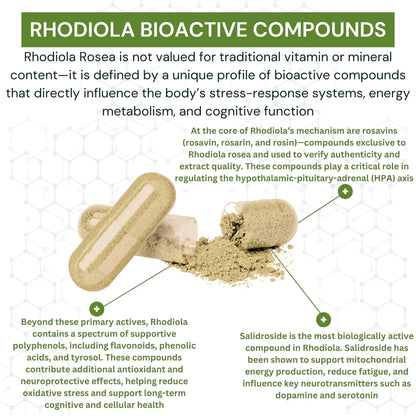 RHODIOLA BIOACTIVE COMPOUNDS

Rhodiola Rosea is not valued for traditional vitamin or mineral content—it is defined by a unique profile of bioactive compounds that directly influence the body's stress-response systems, energy metabolism, and cognitive function

At the core of Rhodiola's mechanism are rosavins (rosavin, rosarin, and rosin)—compounds exclusive to Rhodiola rosea and used to verify authenticity and extract quality. These compounds play a critical role in regulating the hypothalamic-pituitary-adrenal (HPA) axis

Beyond these primary actives, Rhodiola contains a spectrum of supportive polyphenols, including flavonoids, phenolic acids, and tyrosol. These compounds contribute additional antioxidant and neuroprotective effects, helping reduce oxidative stress and support long-term cognitive and cellular health

Salidroside is the most biologically active compound in Rhodiola. Salidroside has been shown to support mitochondrial energy production, reduce fatigue, and influence key neurotransmitters such as dopamine and serotonin